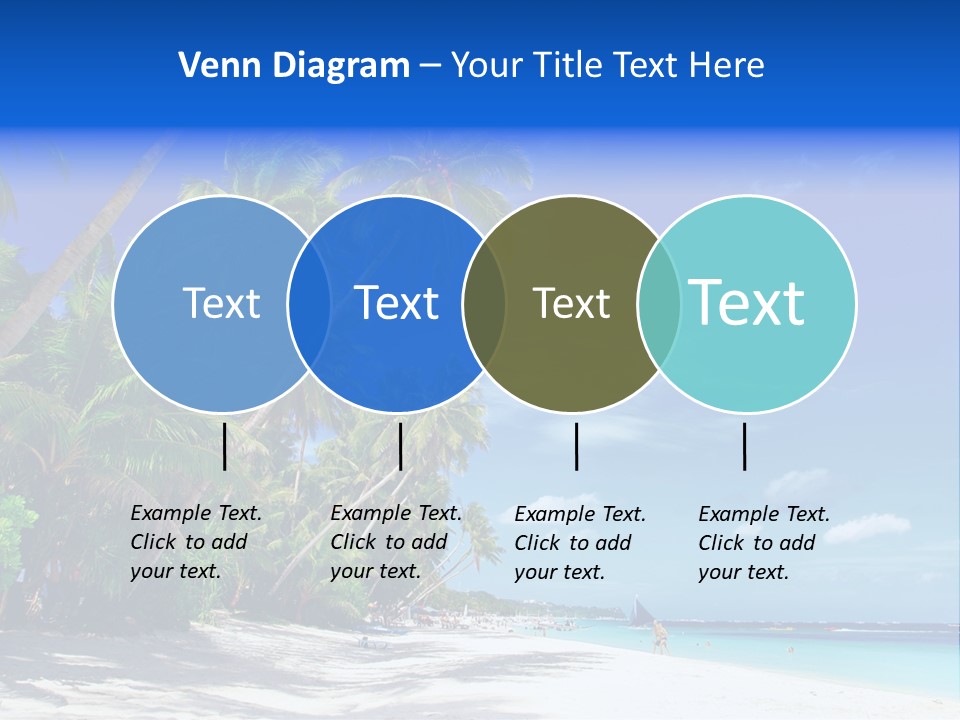 Venn Diagram – Your Title Text Here

Text

Text

Text

Text

Example Text. Click to add your text.

Example Text. Click to add your text.

Example Text. Click to add your text.

Example Text. Click to add your text.